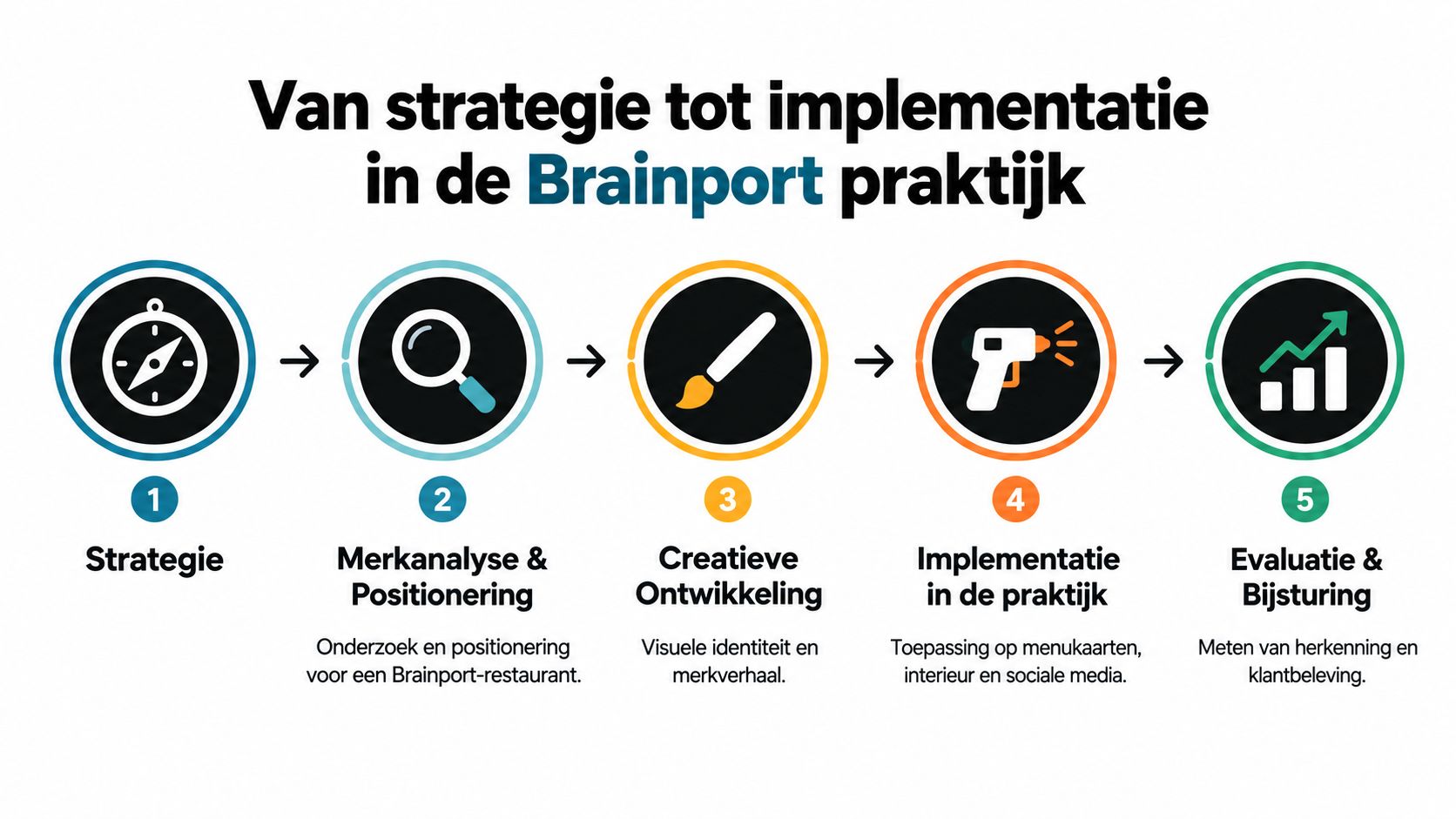 Van strategie tot implementatie in de Brainport praktijk

1

Strategie

2

Merkanalyse & Positionering

Onderzoek en positionering voor een Brainport-restaurant.

3

Creatieve Ontwikkeling

Visuele identiteit en merkverhaal.

4

Implementatie in de praktijk

Toepassing op menukaarten, interieur en sociale media.

5

Evaluatie & Bijsturing

Meten van herkenning en klantbeleving.